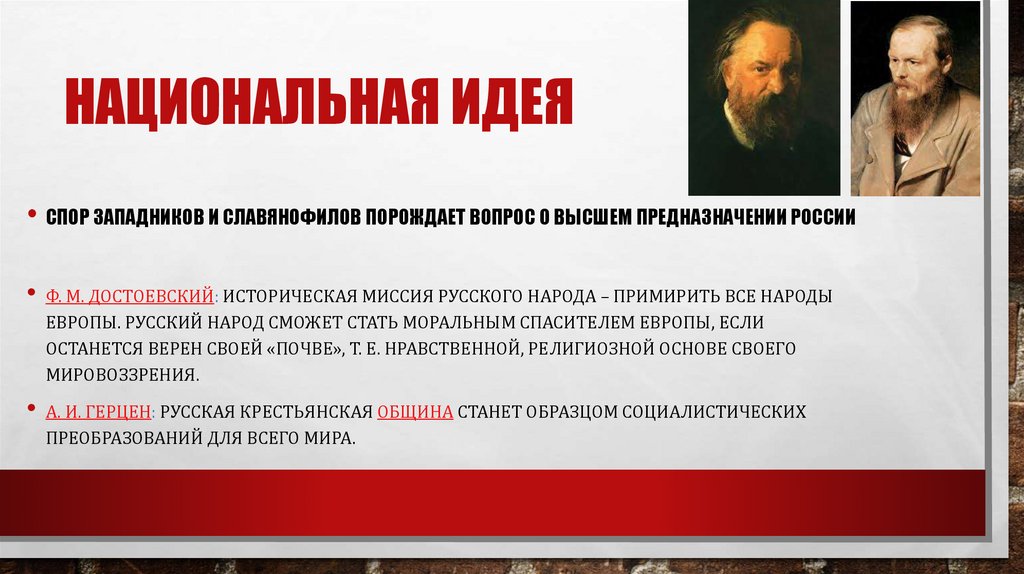 НАЦИОНАЛЬНАЯ ИДЕЯ

• СПОР ЗАПАДНИКОВ И СЛАВЯНОФИЛОВ ПОРОЖДАЕТ ВОПРОС О ВЫСШЕМ ПРЕДНАЗНАЧЕНИИ РОССИИ

• Ф. М. ДОСТОЕВСКИЙ: ИСТОРИЧЕСКАЯ МИССИЯ РУССКОГО НАРОДА – ПРИМИРИТЬ ВСЕ НАРОДЫ ЕВРОПЫ. РУССКИЙ НАРОД СМОЖЕТ СТАТЬ МОРАЛЬНЫМ СПАСИТЕЛЕМ ЕВРОПЫ, ЕСЛИ ОСТАНЕТСЯ ВЕРЕН СВОЕЙ «ПОЧВЕ», Т. Е. НРАВСТВЕННОЙ, РЕЛИГИОЗНОЙ ОСНОВЕ СВОЕГО МИРОВОЗЗРЕНИЯ.

• А. И. ГЕРЦЕН: РУССКАЯ КРЕСТЬЯНСКАЯ ОБЩИНА СТАНЕТ ОБРАЗЦОМ СОЦИАЛИСТИЧЕСКИХ ПРЕОБРАЗОВАНИЙ ДЛЯ ВСЕГО МИРА.